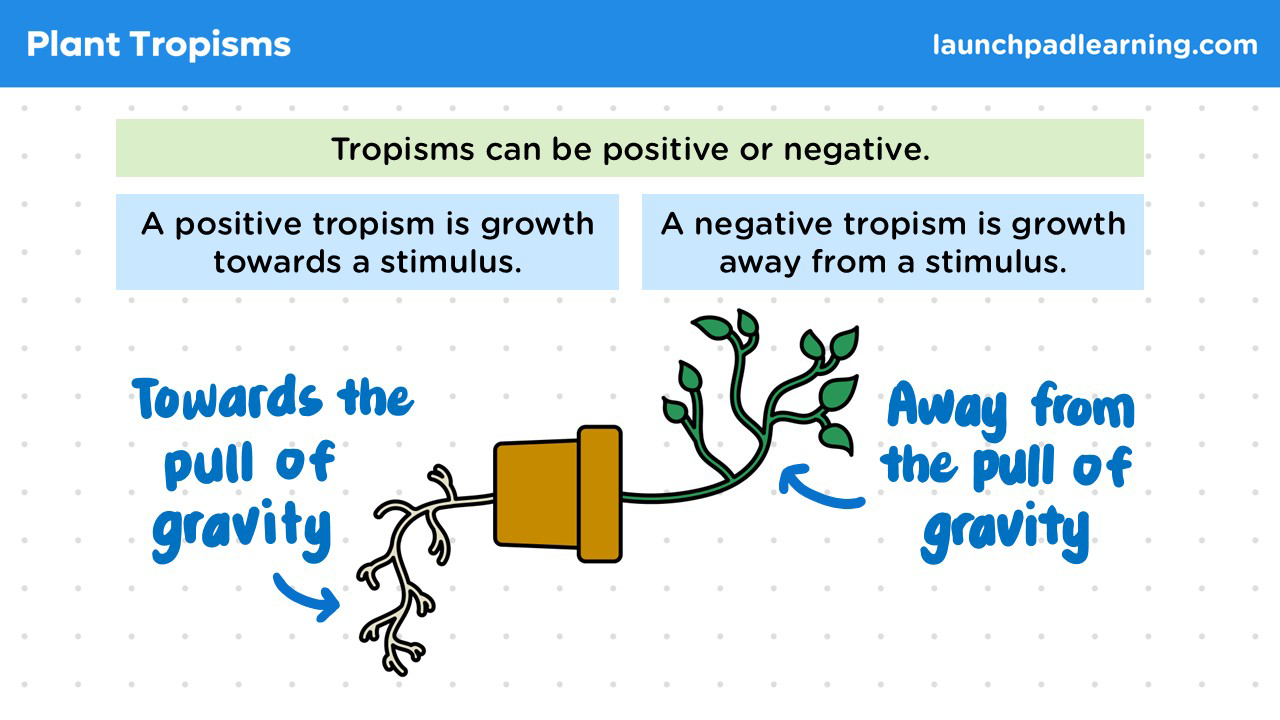 Plant Tropisms

launchpadlearning.com

Tropisms can be positive or negative.

A positive tropism is growth towards a stimulus.

A negative tropism is growth away from a stimulus.

Towards the pull of gravity

Away from the pull of gravity